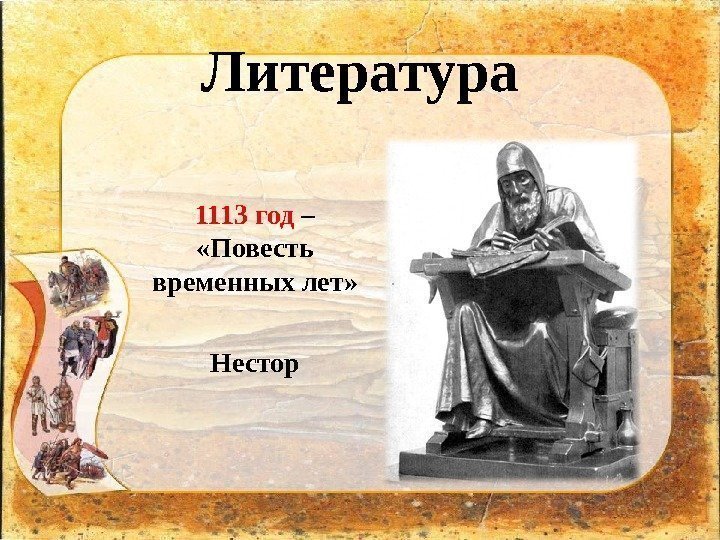 Литература

1113 год – «Повесть временных лет»

Нестор